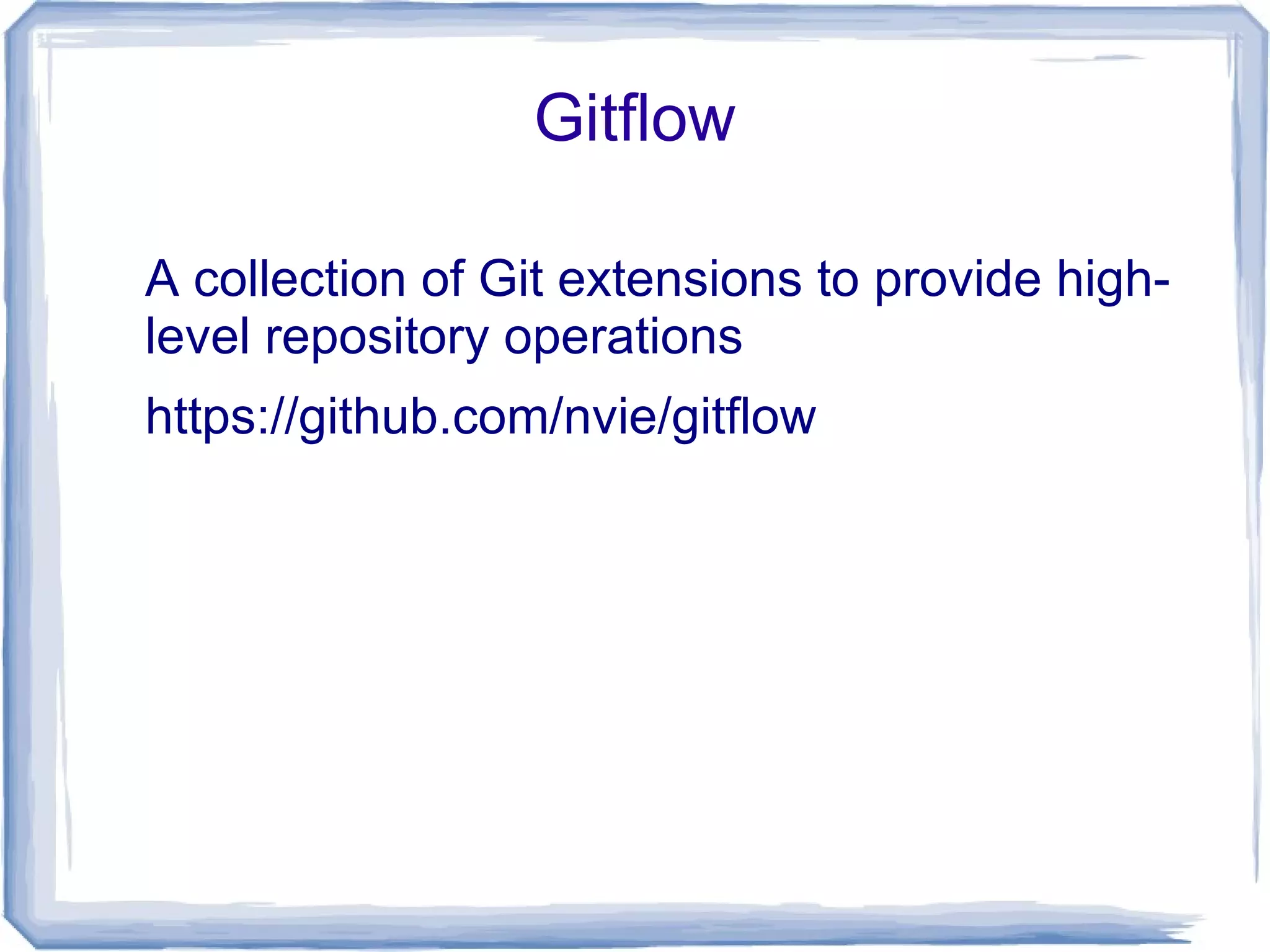 Gitflow

A collection of Git extensions to provide high-level repository operations

https://github.com/nvie/gitflow